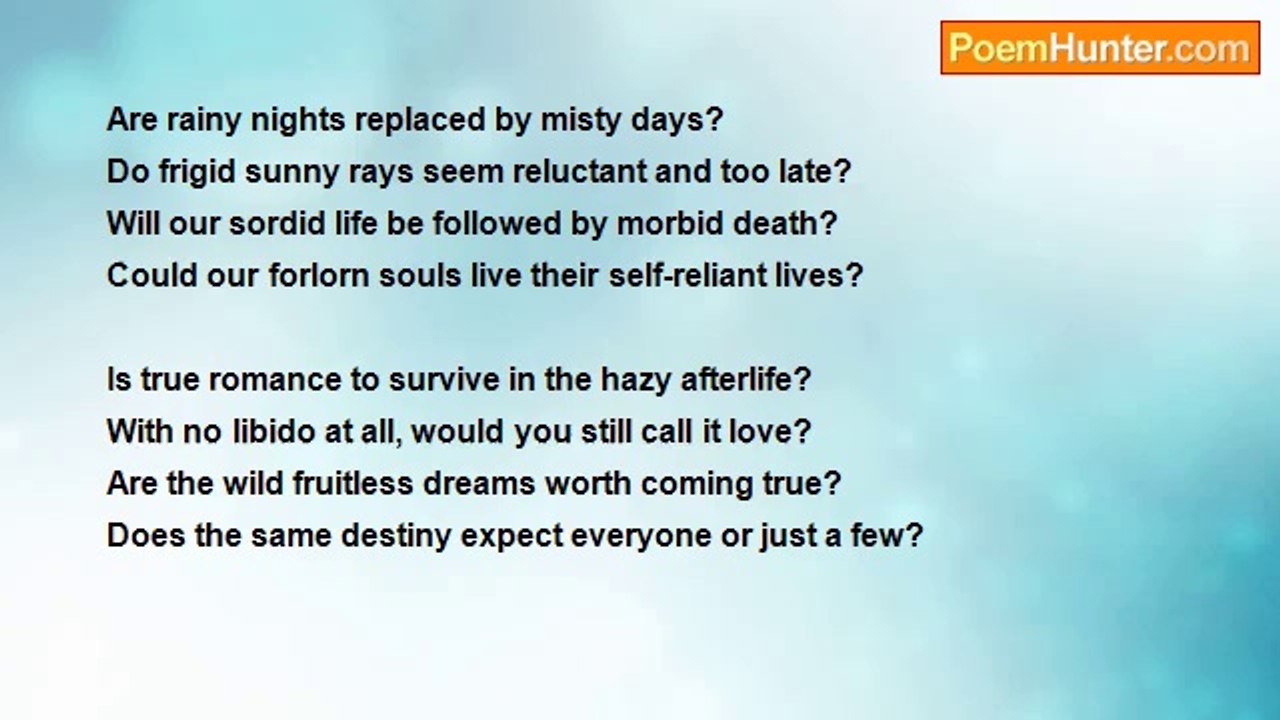 PoemHunter.com

Are rainy nights replaced by misty days?
Do frigid sunny rays seem reluctant and too late?
Will our sordid life be followed by morbid death?
Could our forlorn souls live their self-reliant lives?

Is true romance to survive in the hazy afterlife?
With no libido at all, would you still call it love?
Are the wild fruitless dreams worth coming true?
Does the same destiny expect everyone or just a few?